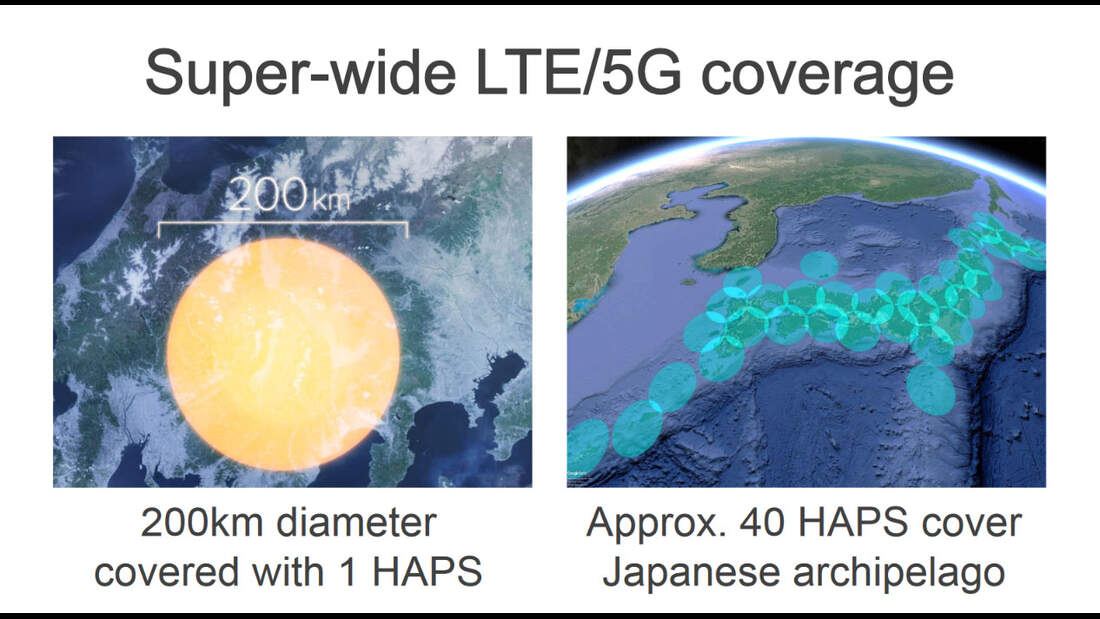 Super-wide LTE/5G coverage

200km

200km diameter covered with 1 HAPS

Approx. 40 HAPS cover Japanese archipelago